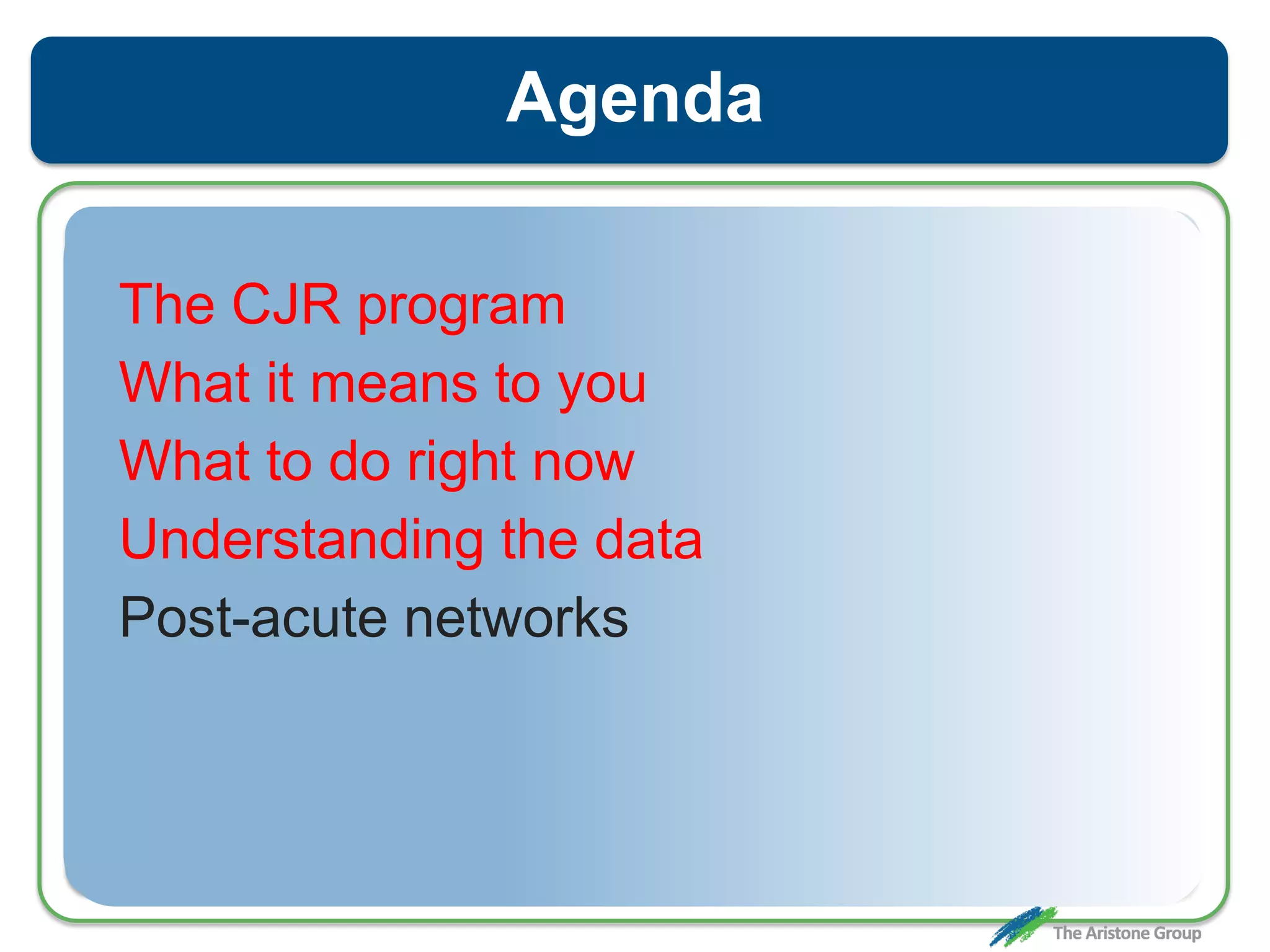 Agenda

The CJR program
What it means to you
What to do right now
Understanding the data
Post-acute networks

The Aristone Group